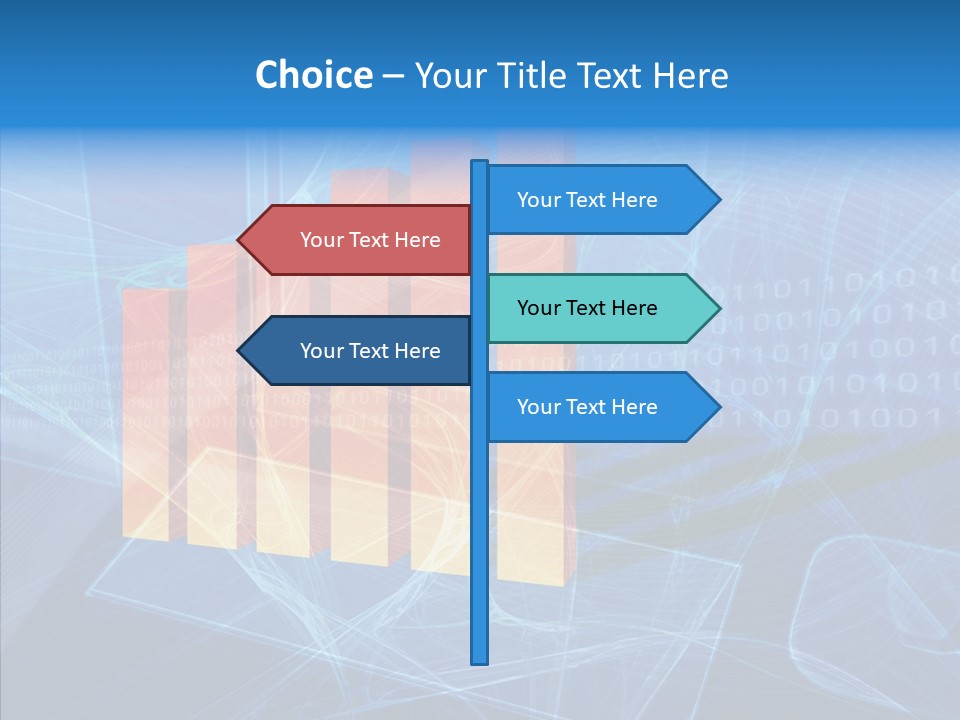 Choice – Your Title Text Here

Your Text Here

Your Text Here

Your Text Here

Your Text Here

Your Text Here